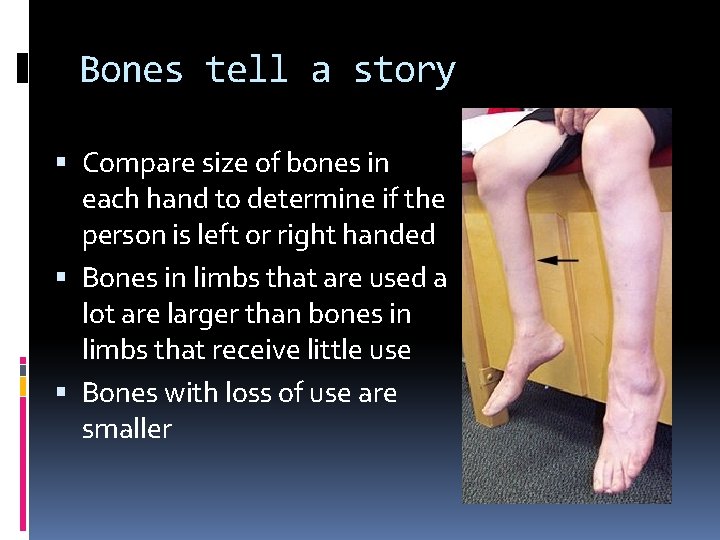 Bones tell a story

▪ Compare size of bones in each hand to determine if the person is left or right handed
▪ Bones in limbs that are used a lot are larger than bones in limbs that receive little use
▪ Bones with loss of use are smaller